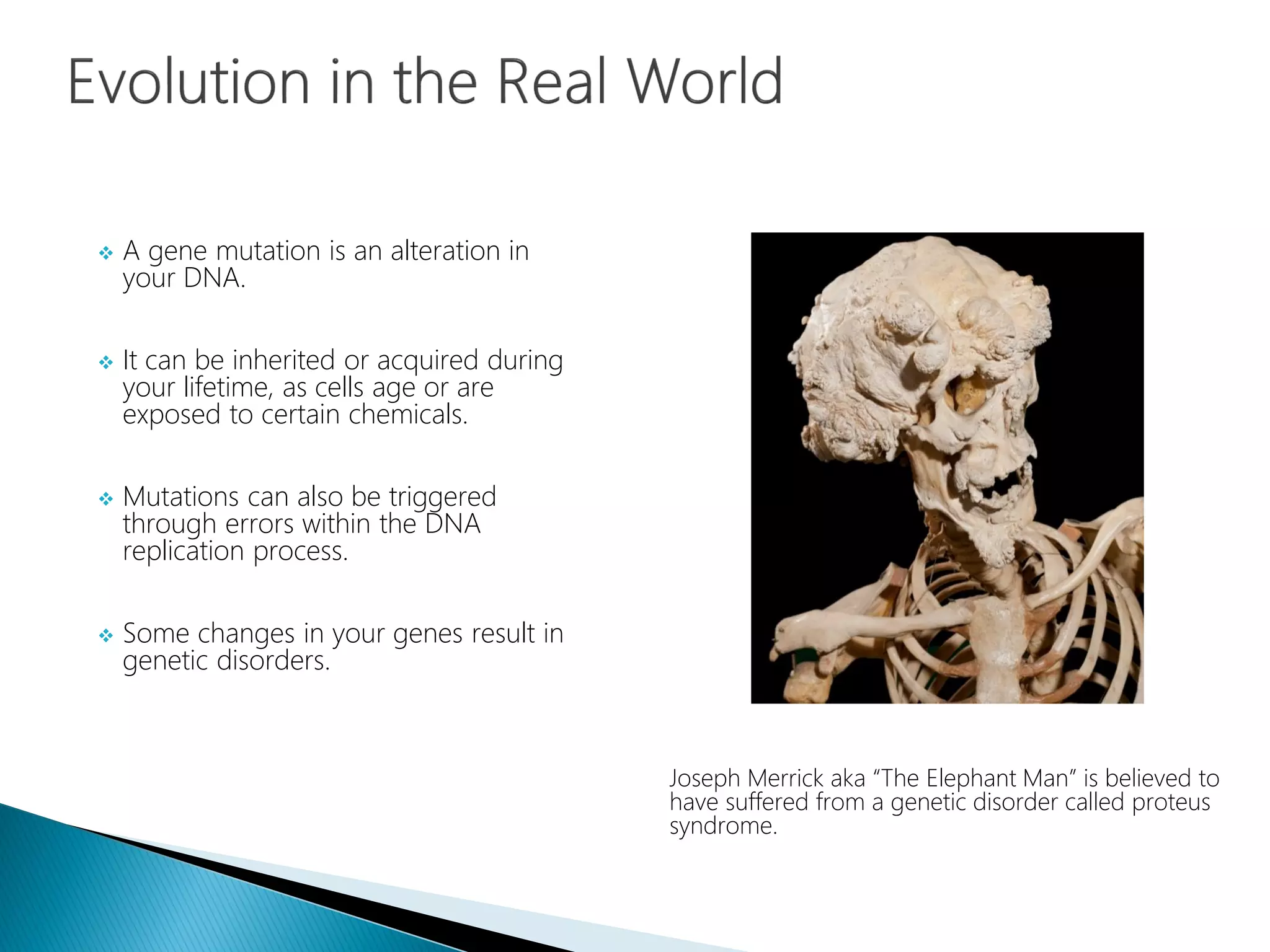 Evolution in the Real World

❖ A gene mutation is an alteration in your DNA.

❖ It can be inherited or acquired during your lifetime, as cells age or are exposed to certain chemicals.

❖ Mutations can also be triggered through errors within the DNA replication process.

❖ Some changes in your genes result in genetic disorders.

Joseph Merrick aka “The Elephant Man” is believed to have suffered from a genetic disorder called proteus syndrome.